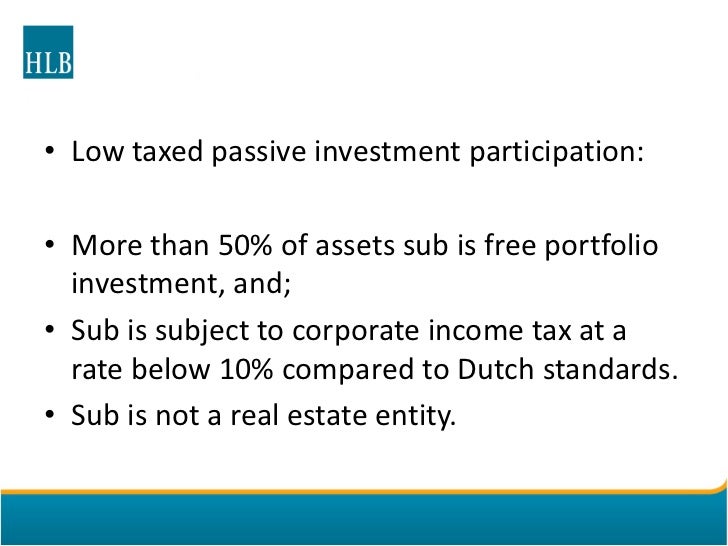 HLB

• Low taxed passive investment participation:

• More than 50% of assets sub is free portfolio investment, and;
• Sub is subject to corporate income tax at a rate below 10% compared to Dutch standards.
• Sub is not a real estate entity.